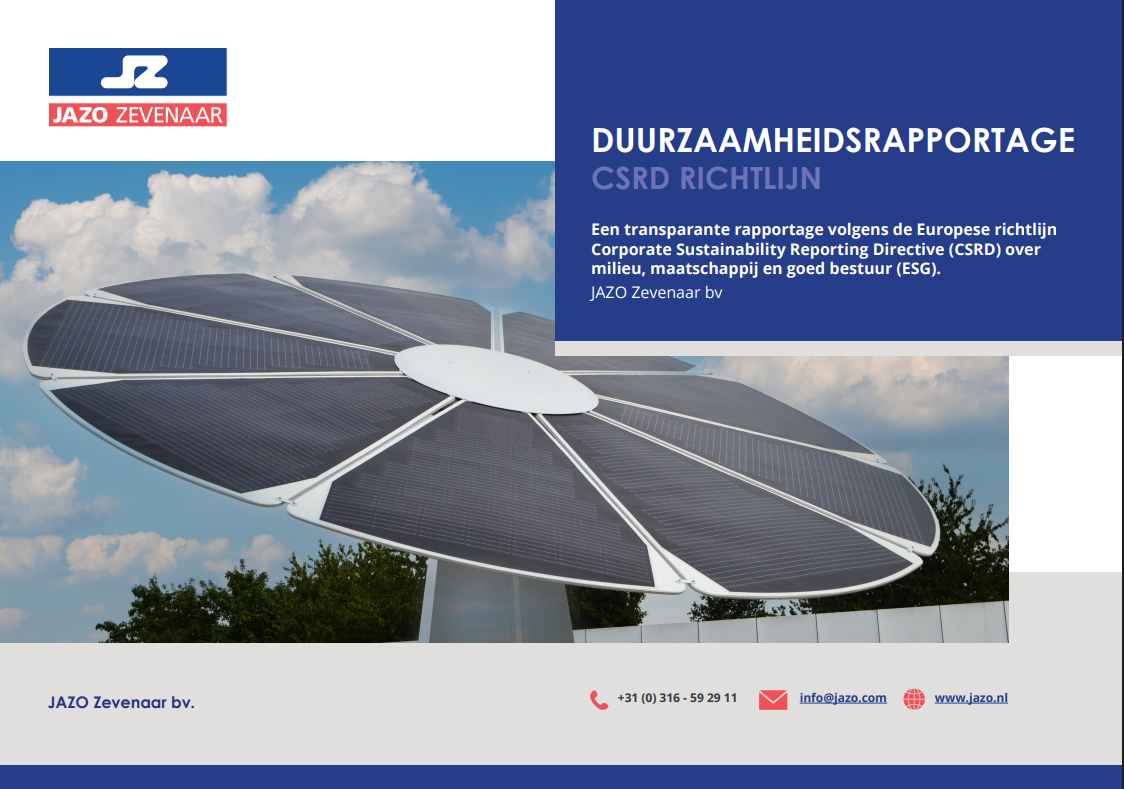 JZ
JAZO ZEVENAAR

DUURZAAMHEIDSRAPPORTAGE
CSRD RICHTLIJN

Een transparante rapportage volgens de Europese richtlijn Corporate Sustainability Reporting Directive (CSRD) over milieu, maatschappij en goed bestuur (ESG).
JAZO Zevenaar bv

JAZO Zevenaar bv.

+31 (0) 316 - 59 29 11

info@jazo.com

www.jazo.nl